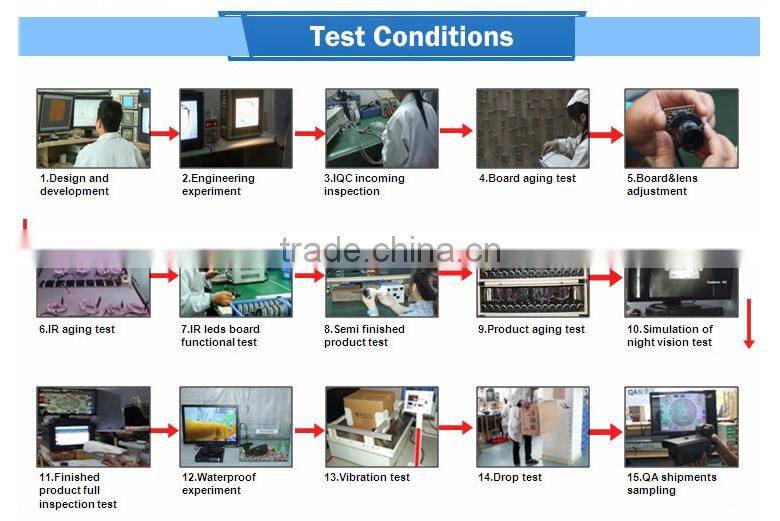 Test Conditions

1.Design and development

2.Engineering experiment

3.IQC incoming inspection

4.Board aging test

5.Board&lens adjustment

trade.china.cn

6.IR aging test

7.IR leds board functional test

8.Semi finished product test

9.Product aging test

10.Simulation of night vision test

11.Finished product full inspection test

12.Waterproof experiment

13.Vibration test

14.Drop test

15.QA shipments sampling